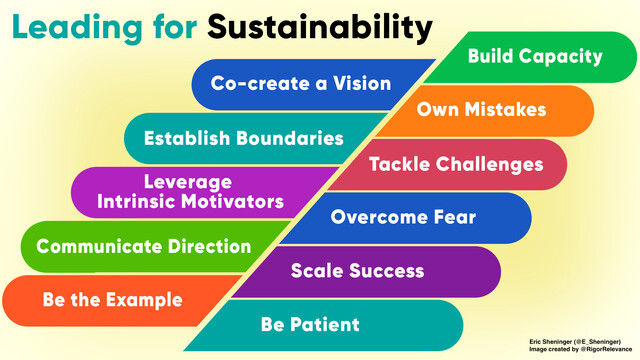 Leading for Sustainability

Co-create a Vision

Establish Boundaries

Leverage Intrinsic Motivators

Communicate Direction

Be the Example

Build Capacity

Own Mistakes

Tackle Challenges

Overcome Fear

Scale Success

Be Patient

Eric Sheninger (@E_Sheninger)
Image created by @RigorRelevance